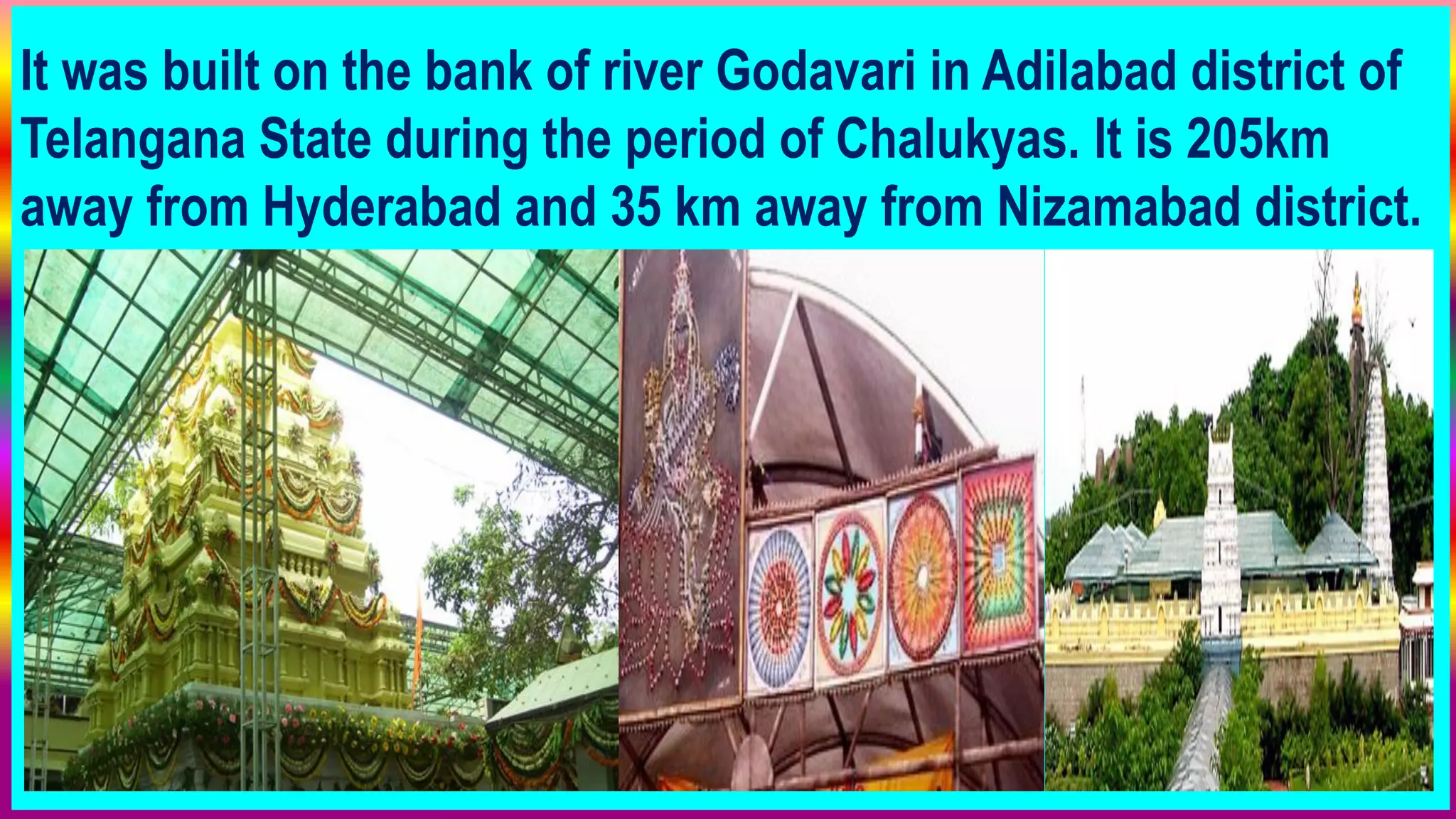 It was built on the bank of river Godavari in Adilabad district of Telangana State during the period of Chalukyas. It is 205km away from Hyderabad and 35 km away from Nizamabad district.